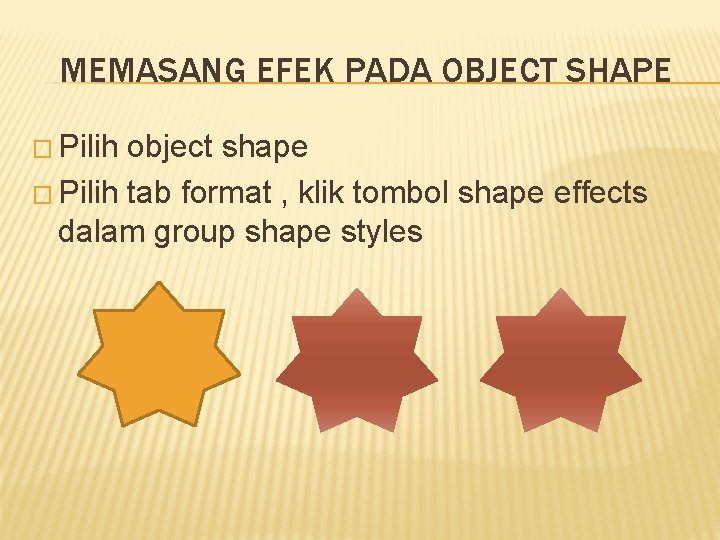 MEMASANG EFEK PADA OBJECT SHAPE

□ Pilih object shape
□ Pilih tab format , klik tombol shape effects dalam group shape styles